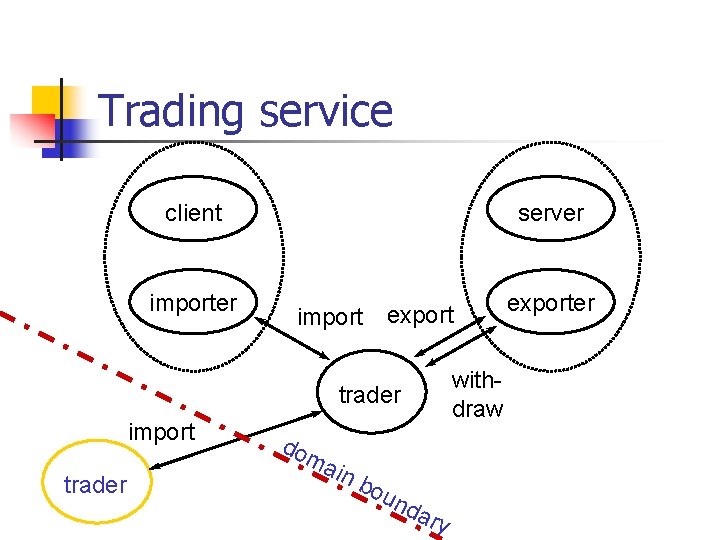 Trading service

client

importer

server

exporter

import

export

trader

with-draw

import

trader

domain boundary